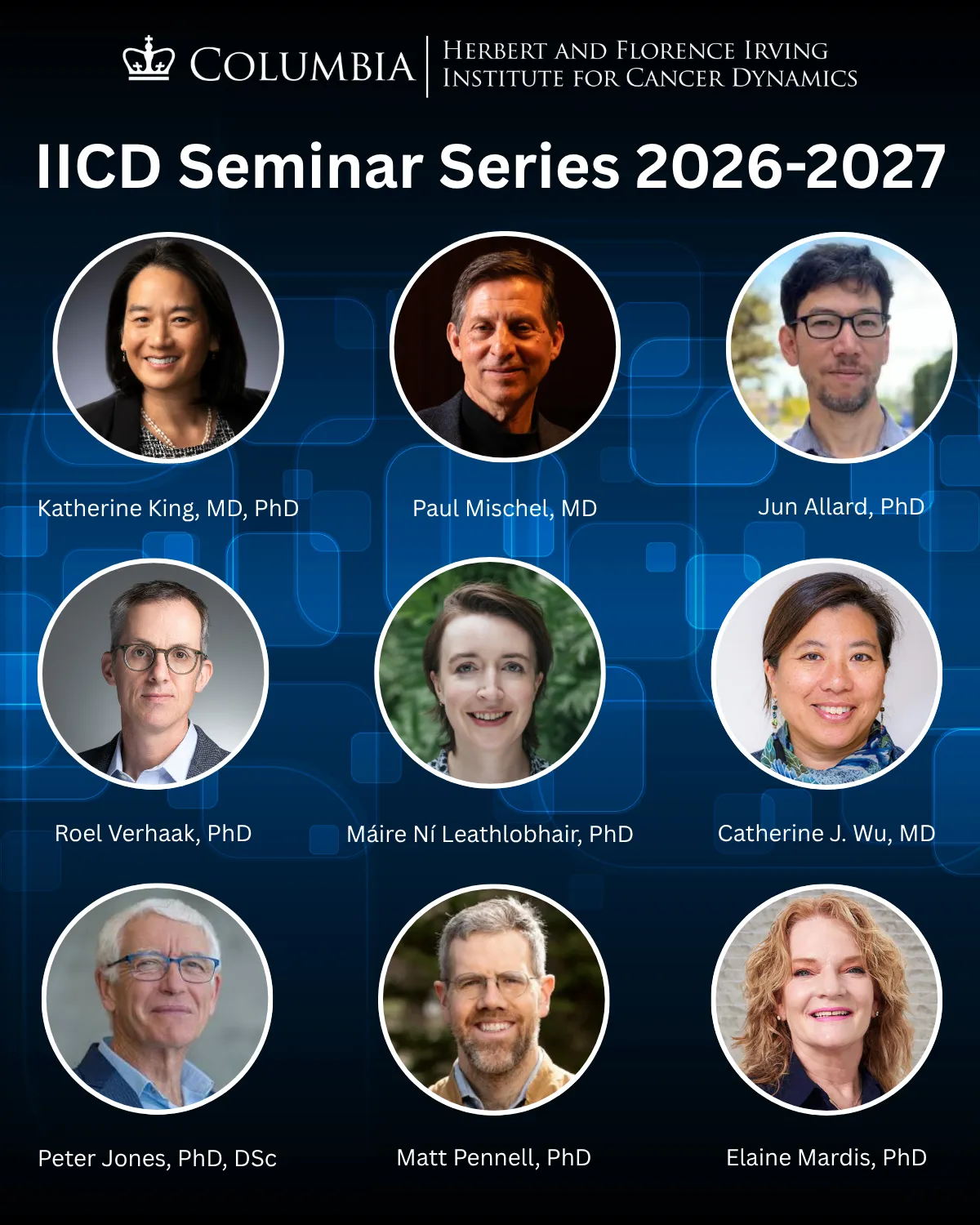 COLUMBIA | HERBERT AND FLORENCE IRVING INSTITUTE FOR CANCER DYNAMICS

IICD Seminar Series 2026-2027

Katherine King, MD, PhD

Paul Mischel, MD

Jun Allard, PhD

Roel Verhaak, PhD

Máire Ní Leathlobhair, PhD

Catherine J. Wu, MD

Peter Jones, PhD, DSc

Matt Pennell, PhD

Elaine Mardis, PhD